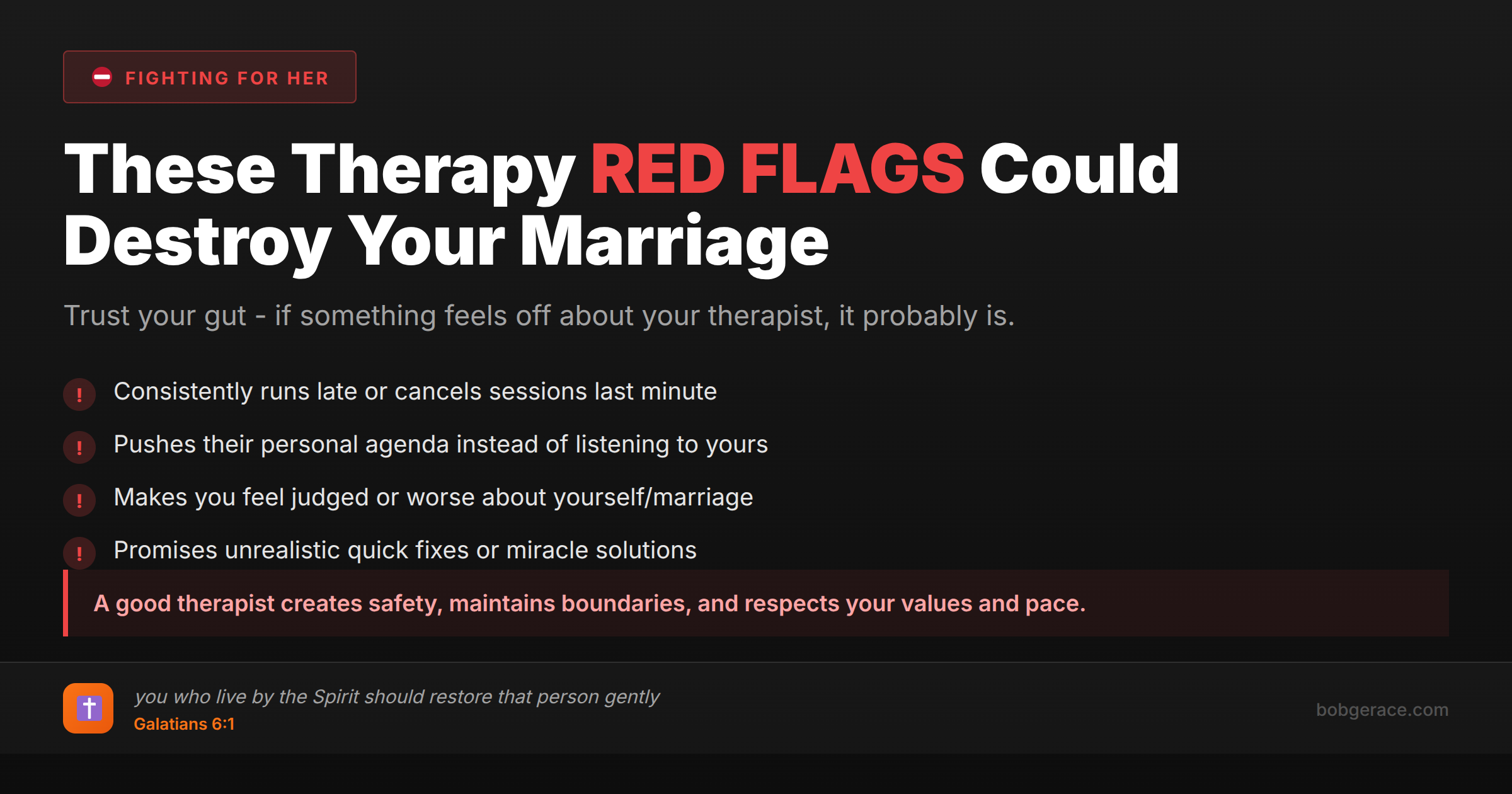 FIGHTING FOR HER

These Therapy RED FLAGS Could Destroy Your Marriage

Trust your gut - if something feels off about your therapist, it probably is.

! Consistently runs late or cancels sessions last minute

! Pushes their personal agenda instead of listening to yours

! Makes you feel judged or worse about yourself/marriage

! Promises unrealistic quick fixes or miracle solutions

A good therapist creates safety, maintains boundaries, and respects your values and pace.

you who live by the Spirit should restore that person gently
Galatians 6:1

bobgerace.com